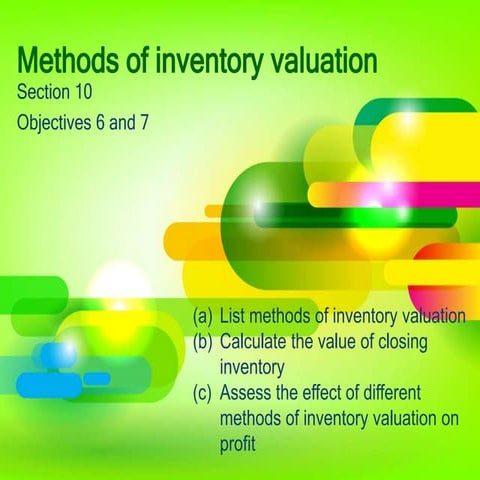 Methods of inventory valuation

Section 10

Objectives 6 and 7

(a) List methods of inventory valuation
(b) Calculate the value of closing inventory
(c) Assess the effect of different methods of inventory valuation on profit